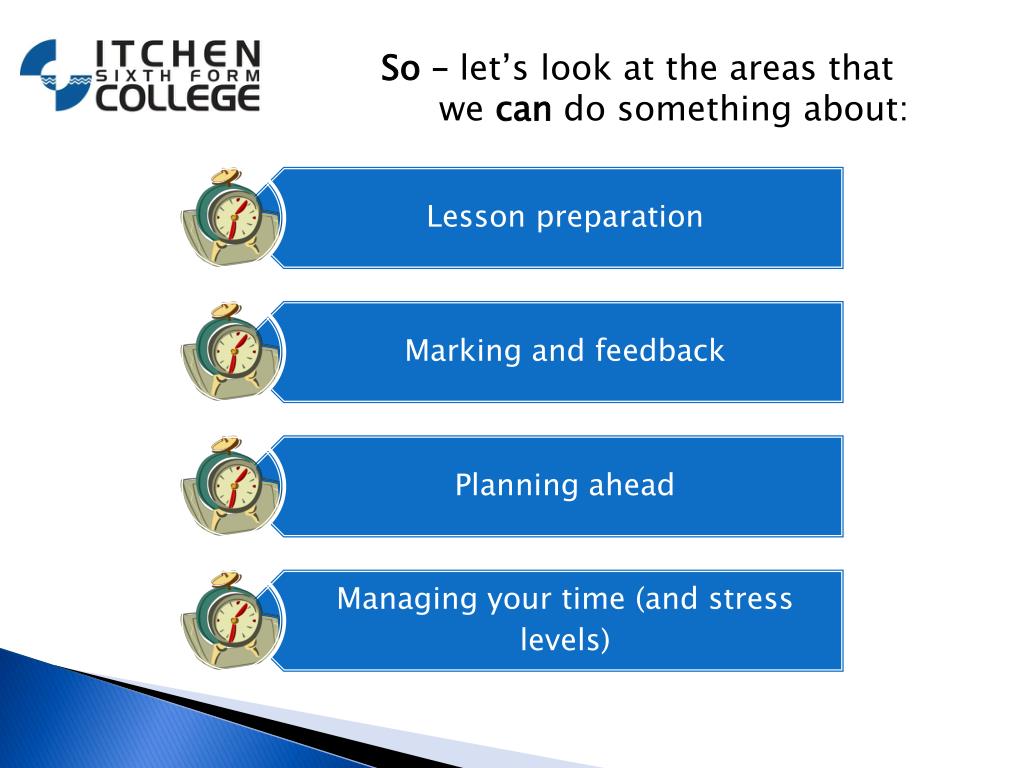 ITCHEN SIXTH FORM COLLEGE

So – let's look at the areas that we can do something about:

Lesson preparation

Marking and feedback

Planning ahead

Managing your time (and stress levels)